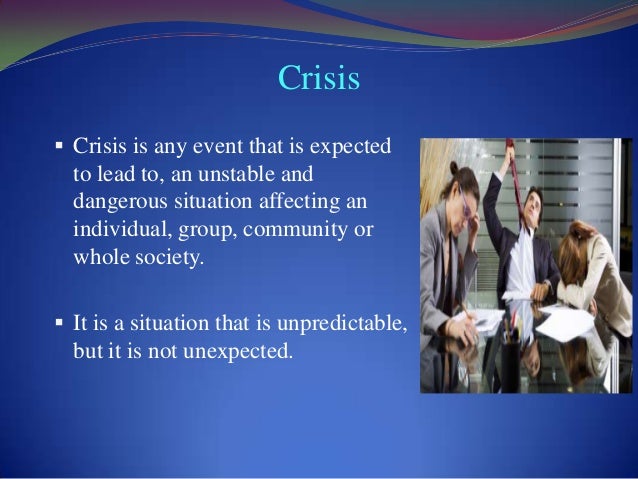 Crisis

▪ Crisis is any event that is expected to lead to, an unstable and dangerous situation affecting an individual, group, community or whole society.

▪ It is a situation that is unpredictable, but it is not unexpected.